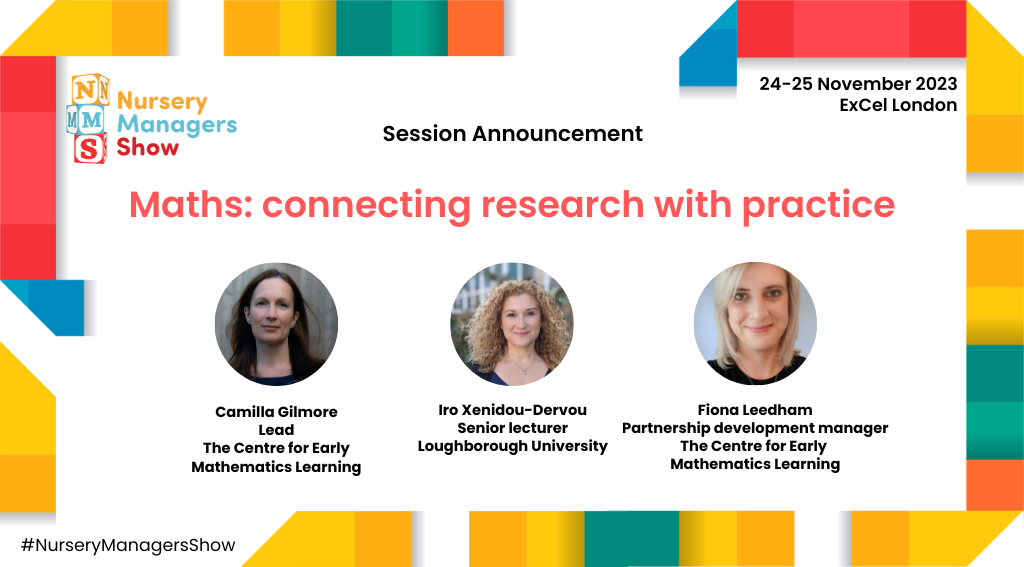 N N
M M
S
Nursery Managers Show

24-25 November 2023
ExCel London

Session Announcement

Maths: connecting research with practice

Camilla Gilmore
Lead
The Centre for Early Mathematics Learning

Iro Xenidou-Dervou
Senior lecturer
Loughborough University

Fiona Leedham
Partnership development manager
The Centre for Early Mathematics Learning

#NurseryManagersShow